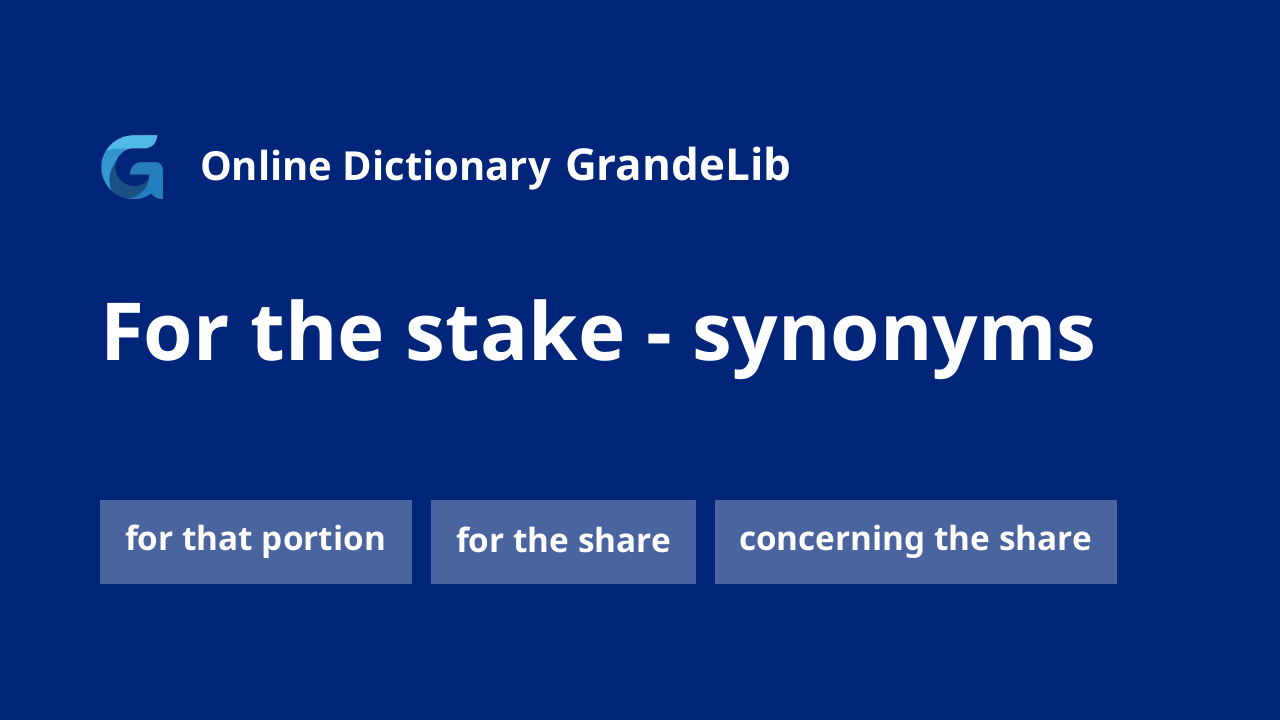 Online Dictionary GrandeLib

For the stake - synonyms

for that portion

for the share

concerning the share